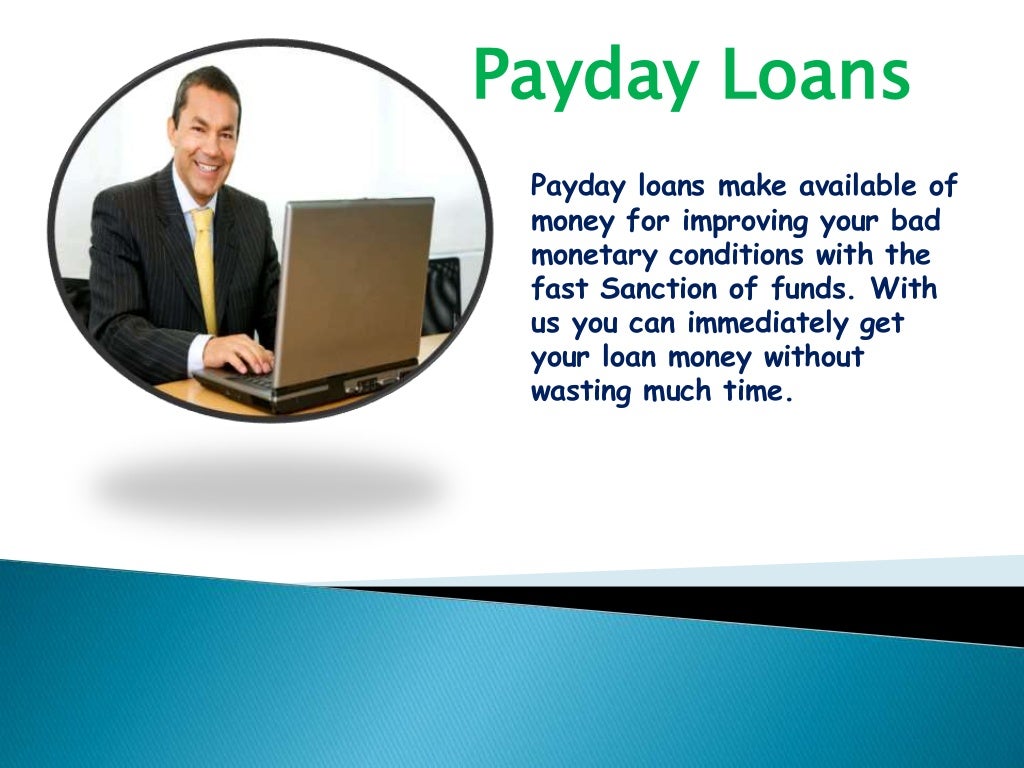 Payday Loans

Payday loans make available of money for improving your bad monetary conditions with the fast Sanction of funds. With us you can immediately get your loan money without wasting much time.